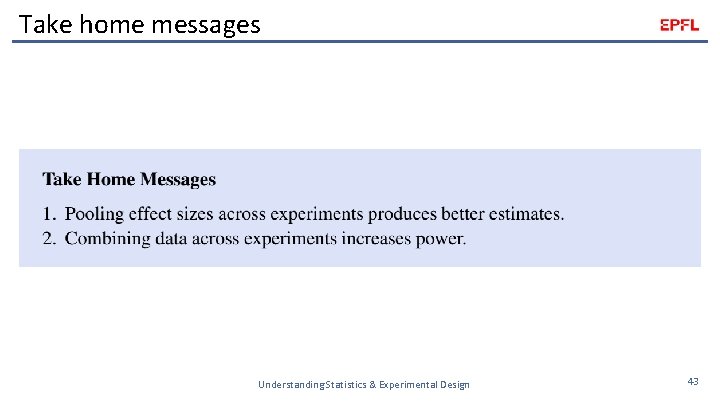 Take home messages

EPFL

Take Home Messages

1. Pooling effect sizes across experiments produces better estimates.
2. Combining data across experiments increases power.

UnderstandingStatistics & Experimental Design

43